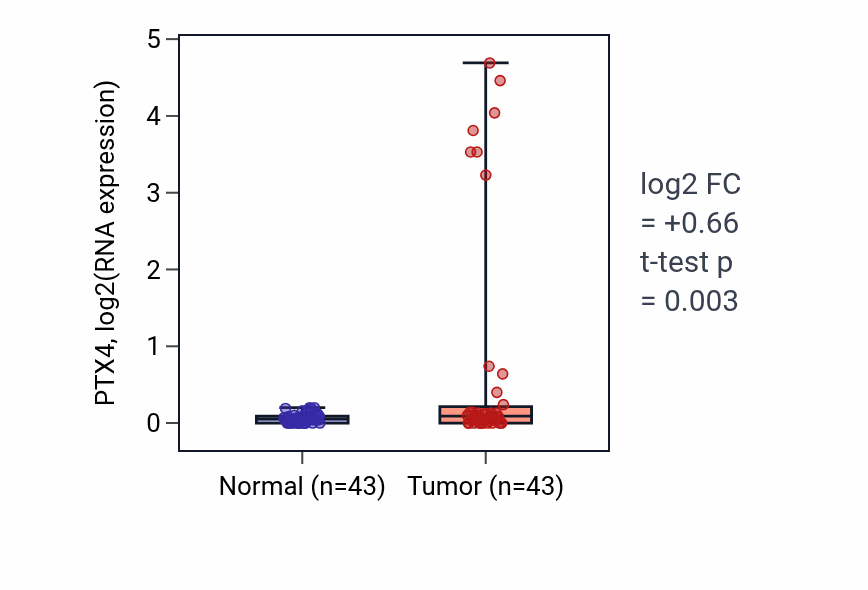 PTX4, log2(RNA expression)

5
4
3
2
1
0

Normal (n=43) Tumor (n=43)

log2 FC
= +0.66
t-test p
= 0.003